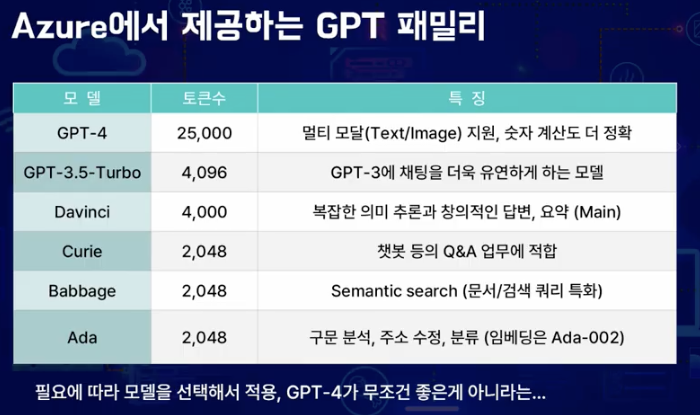 Azure에서 제공하는 GPT 패밀리

| 모 델 | 토큰수 | 특 징 |
|---|---|---|
| GPT-4 | 25,000 | 멀티 모달(Text/Image) 지원, 숫자 계산도 더 정확 |
| GPT-3.5-Turbo | 4,096 | GPT-3에 채팅을 더욱 유연하게 하는 모델 |
| Davinci | 4,000 | 복잡한 의미 추론과 창의적인 답변, 요약 (Main) |
| Curie | 2,048 | 챗봇 등의 Q&A 업무에 적합 |
| Babbage | 2,048 | Semantic search (문서/검색 쿼리 특화) |
| Ada | 2,048 | 구문 분석, 주소 수정, 분류 (임베딩은 Ada-002) |

필요에 따라 모델을 선택해서 적용, GPT-4가 무조건 좋은게 아니라는...